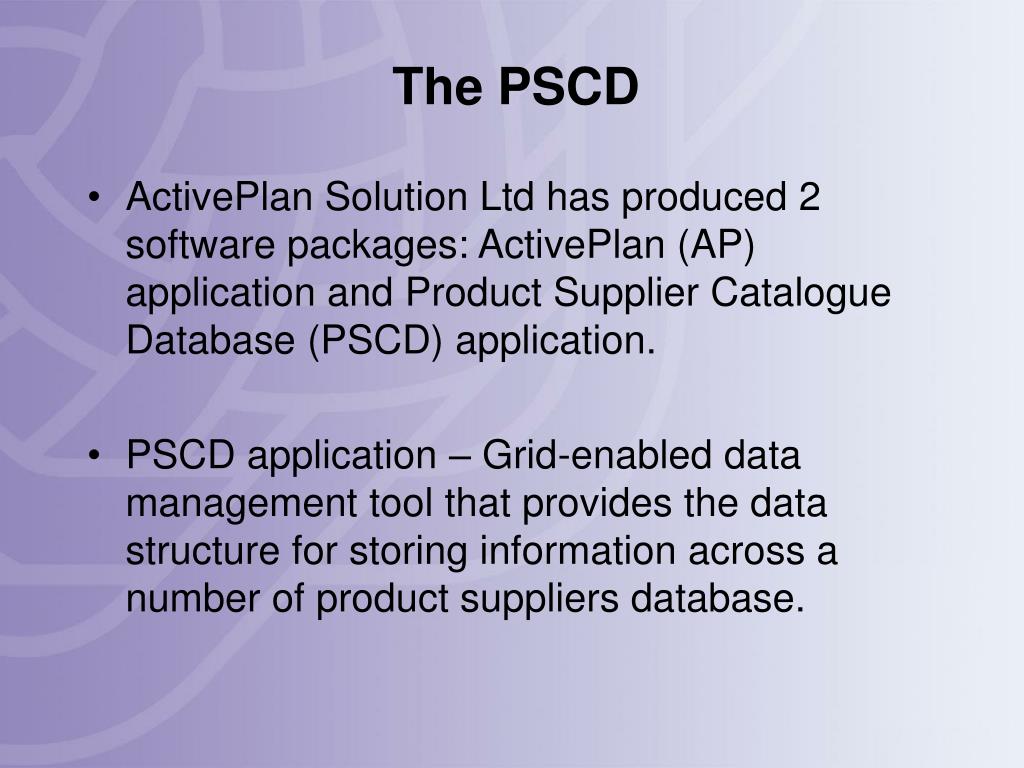 The PSCD

• ActivePlan Solution Ltd has produced 2 software packages: ActivePlan (AP) application and Product Supplier Catalogue Database (PSCD) application.

• PSCD application – Grid-enabled data management tool that provides the data structure for storing information across a number of product suppliers database.